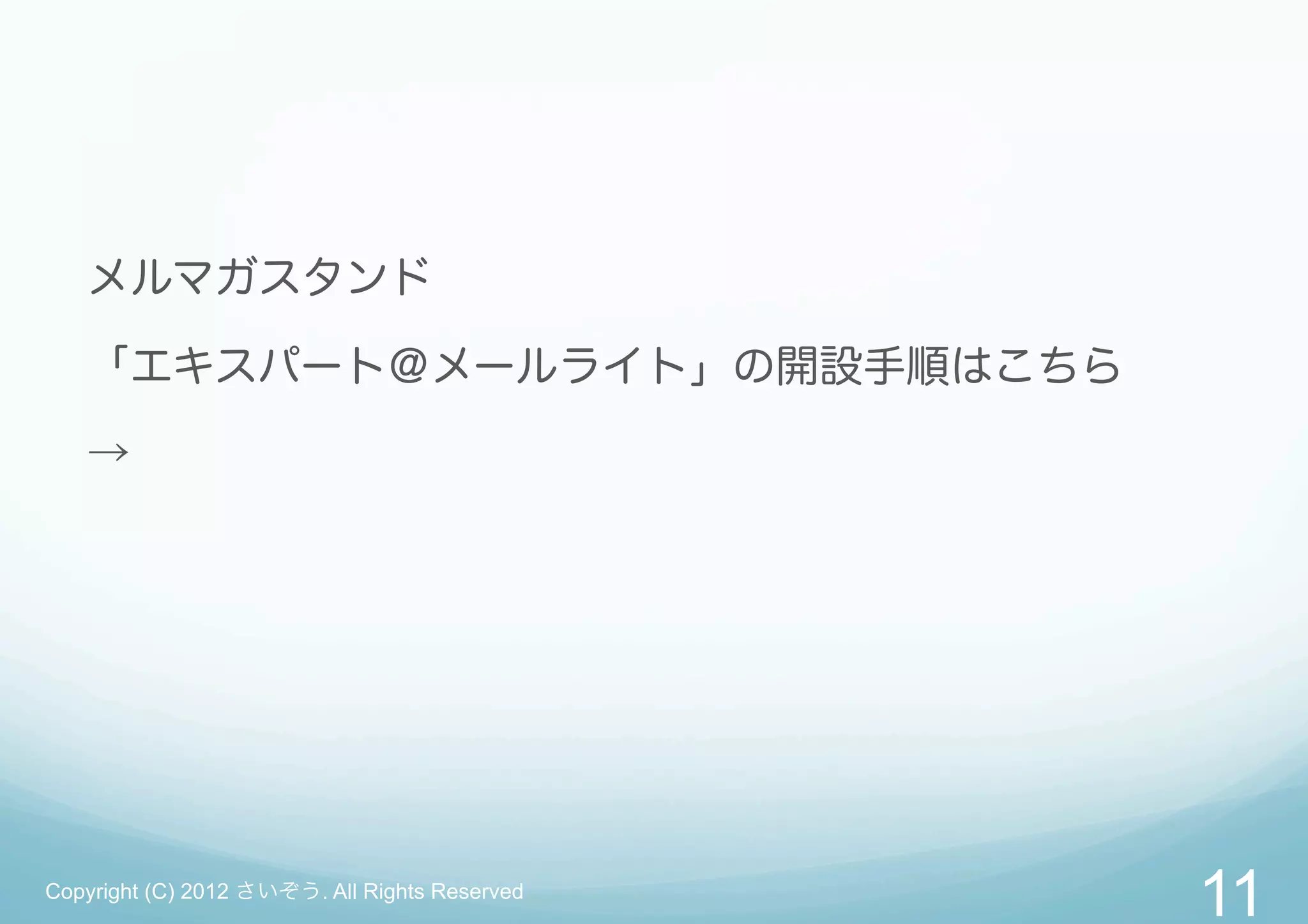 メルマガスタンド

「エキスパート@メールライト」の開設手順はこちら

→

Copyright (C) 2012 さいぞう. All Rights Reserved

11